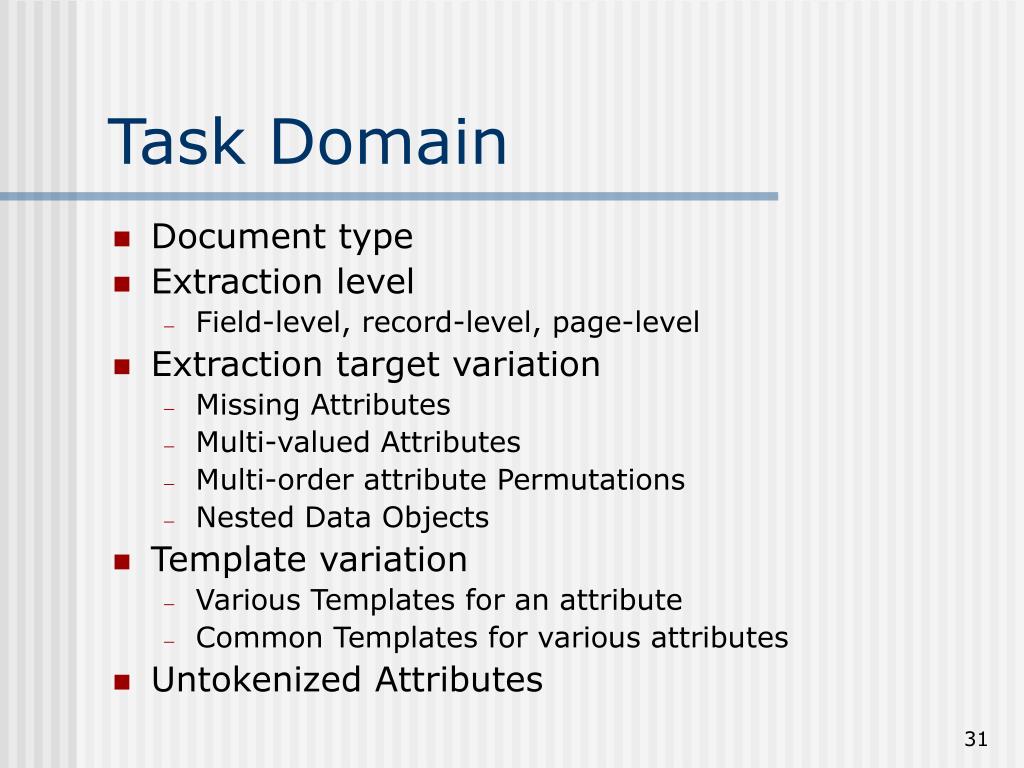 Task Domain

- Document type
- Extraction level
  - Field-level, record-level, page-level
- Extraction target variation
  - Missing Attributes
  - Multi-valued Attributes
  - Multi-order attribute Permutations
  - Nested Data Objects
- Template variation
  - Various Templates for an attribute
  - Common Templates for various attributes
- Untokenized Attributes

31